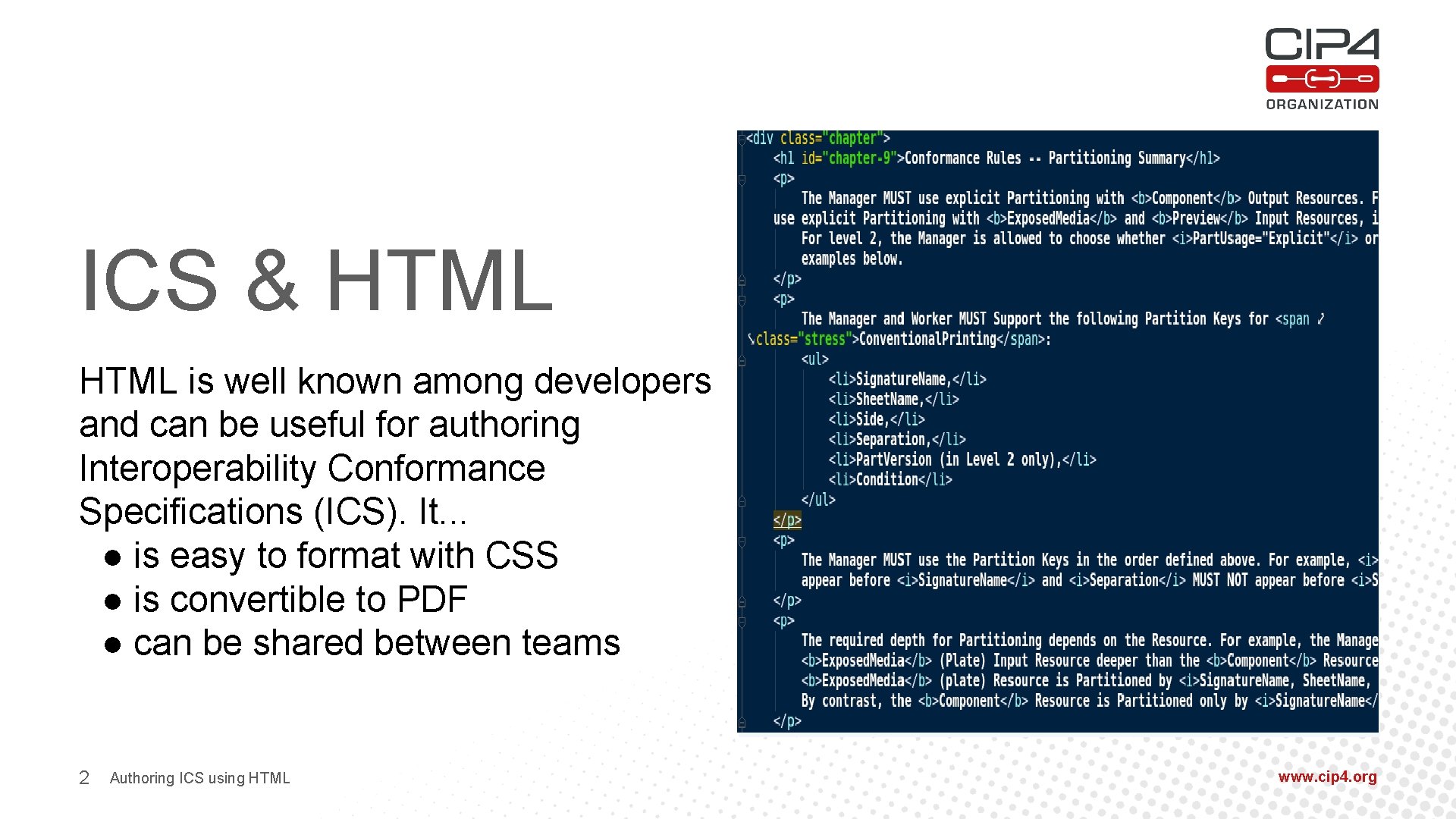 CIP4
ORGANIZATION

ICS & HTML

HTML is well known among developers and can be useful for authoring Interoperability Conformance Specifications (ICS). It...
● is easy to format with CSS
● is convertible to PDF
● can be shared between teams

<div class="chapter">
<h1 id="chapter-9">Conformance Rules -- Partitioning Summary</h1>
<p>
The Manager MUST use explicit Partitioning with <b>Component</b> Output Resources. F
use explicit Partitioning with <b>ExposedMedia</b> and <b>Preview</b> Input Resources, i
For level 2, the Manager is allowed to choose whether <i>PartUsage="Explicit"</i> or
examples below.
</p>
<p>
The Manager and Worker MUST Support the following Partition Keys for <span
class="stress">ConventionalPrinting</span>:
<ul>
<li>SignatureName,</li>
<li>SheetName,</li>
<li>Side,</li>
<li>Separation,</li>
<li>PartVersion (in Level 2 only),</li>
<li>Condition</li>
</ul>
</p>
<p>
The Manager MUST use the Partition Keys in the order defined above. For example, <i>
appear before <i>SignatureName</i> and <i>Separation</i> MUST NOT appear before <i>S
</p>
<p>
The required depth for Partitioning depends on the Resource. For example, the Manage
<b>ExposedMedia</b> (Plate) Input Resource deeper than the <b>Component</b> Resource
<b>ExposedMedia</b> (plate) Resource is Partitioned by <i>SignatureName, SheetName,
By contrast, the <b>Component</b> Resource is Partitioned only by <i>SignatureName</
</p>

2 Authoring ICS using HTML

www.cip4.org